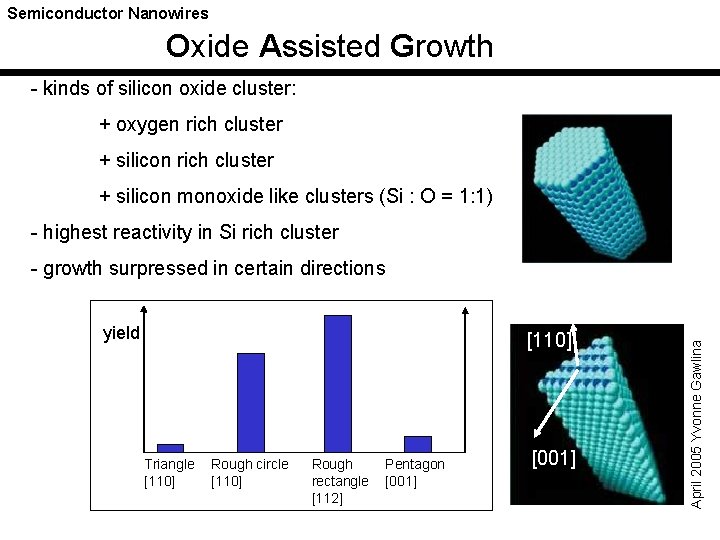 Semiconductor Nanowires

Oxide Assisted Growth

- kinds of silicon oxide cluster:

+ oxygen rich cluster

+ silicon rich cluster

+ silicon monoxide like clusters (Si : O = 1:1)

- highest reactivity in Si rich cluster

- growth surpressed in certain directions

yield

Triangle [110]

Rough circle [110]

Rough rectangle [112]

Pentagon [001]

[110]

[001]

April 2005 Yvonne Gawlina